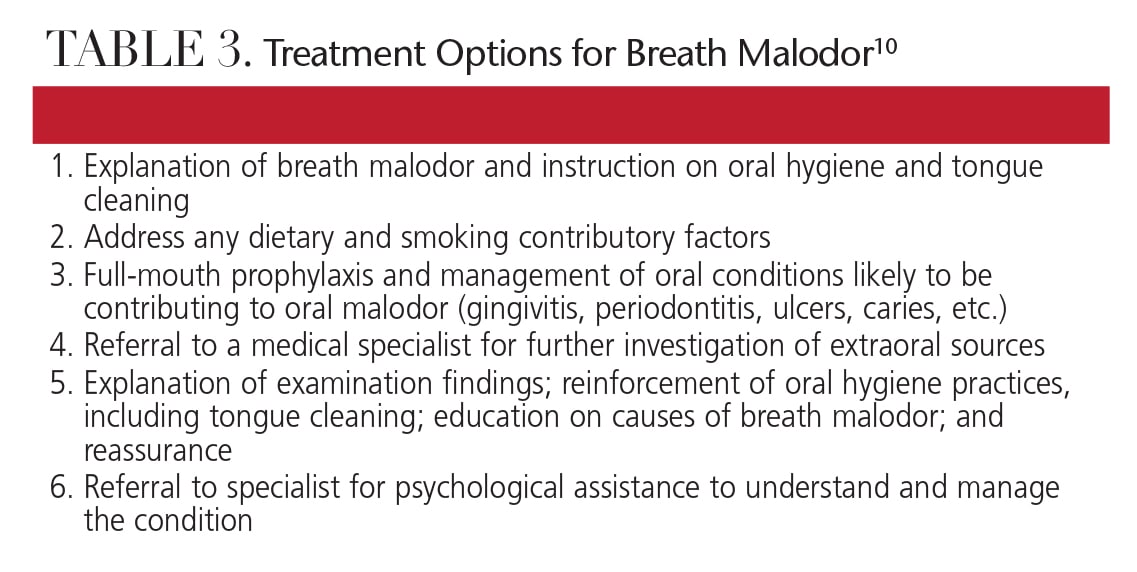 TABLE 3. Treatment Options for Breath Malodor$^{10}$

1. Explanation of breath malodor and instruction on oral hygiene and tongue cleaning
2. Address any dietary and smoking contributory factors
3. Full-mouth prophylaxis and management of oral conditions likely to be contributing to oral malodor (gingivitis, periodontitis, ulcers, caries, etc.)
4. Referral to a medical specialist for further investigation of extraoral sources
5. Explanation of examination findings; reinforcement of oral hygiene practices, including tongue cleaning; education on causes of breath malodor; and reassurance
6. Referral to specialist for psychological assistance to understand and manage the condition